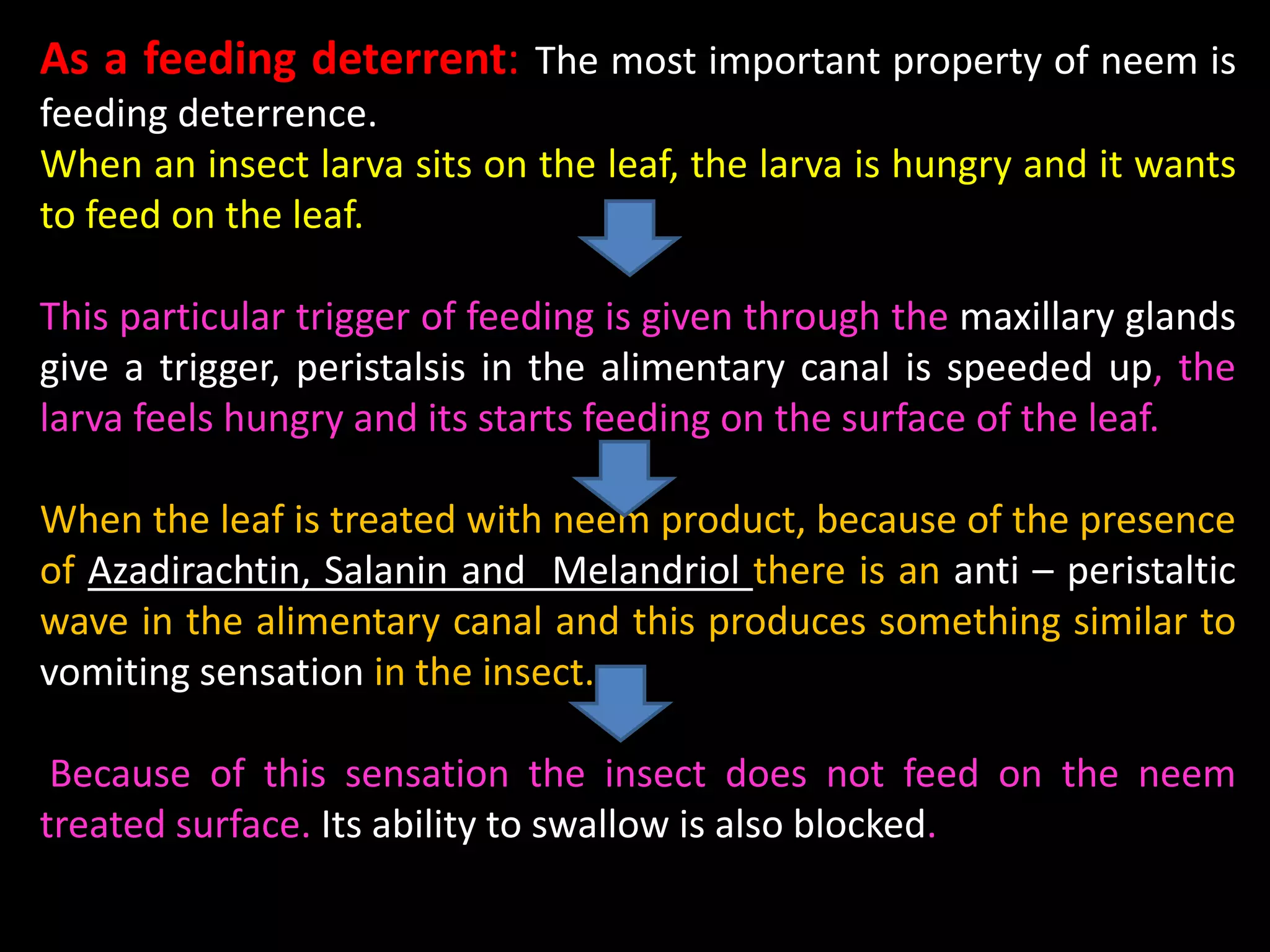 As a feeding deterrent: The most important property of neem is feeding deterrence.
When an insect larva sits on the leaf, the larva is hungry and it wants to feed on the leaf.

This particular trigger of feeding is given through the maxillary glands give a trigger, peristalsis in the alimentary canal is speeded up, the larva feels hungry and its starts feeding on the surface of the leaf.

When the leaf is treated with neem product, because of the presence of Azadirachtin, Salanin and Melandriol there is an anti – peristaltic wave in the alimentary canal and this produces something similar to vomiting sensation in the insect.

Because of this sensation the insect does not feed on the neem treated surface. Its ability to swallow is also blocked.